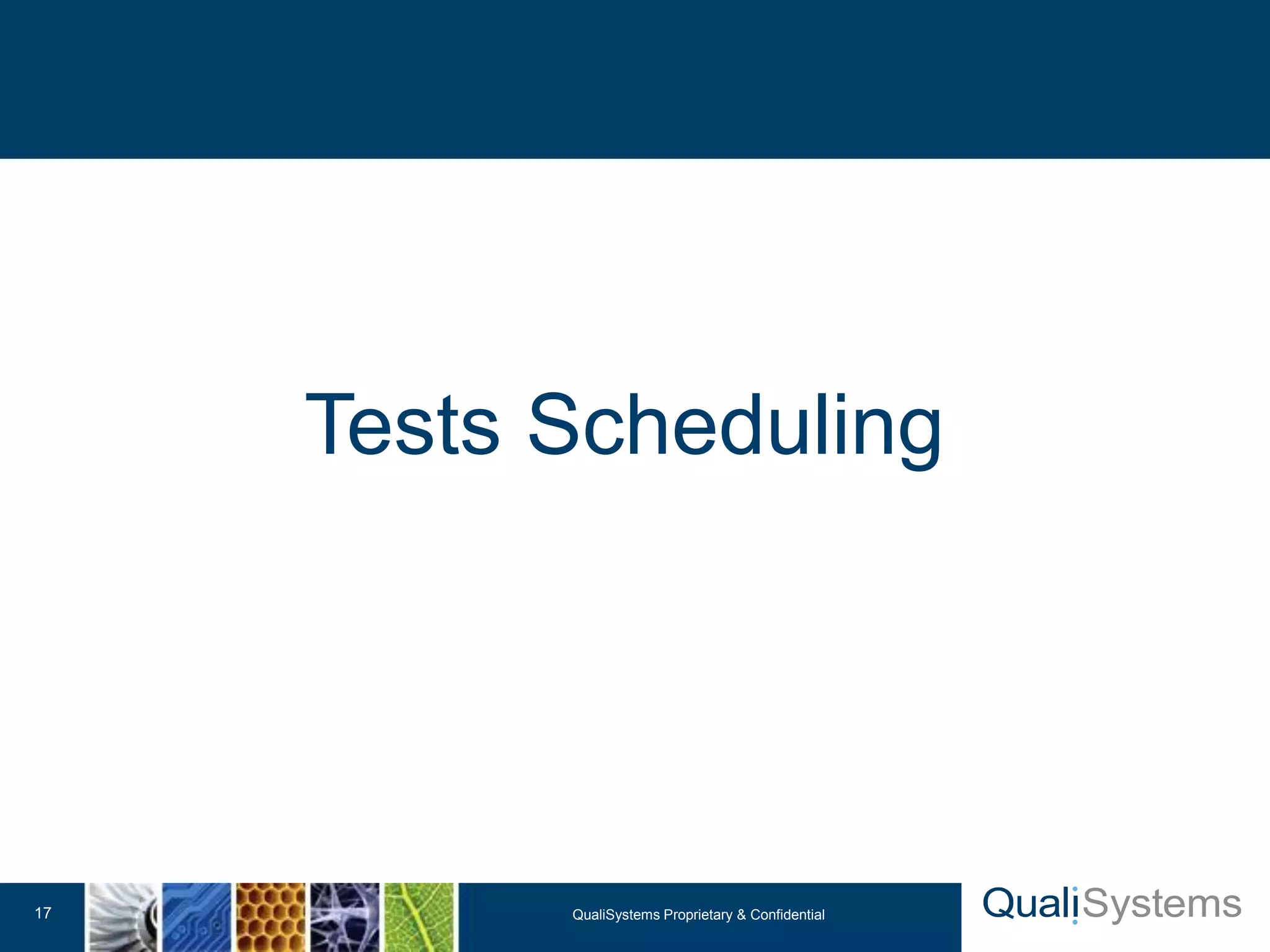 Tests Scheduling

17

QualiSystems Proprietary & Confidential

QualiSystems